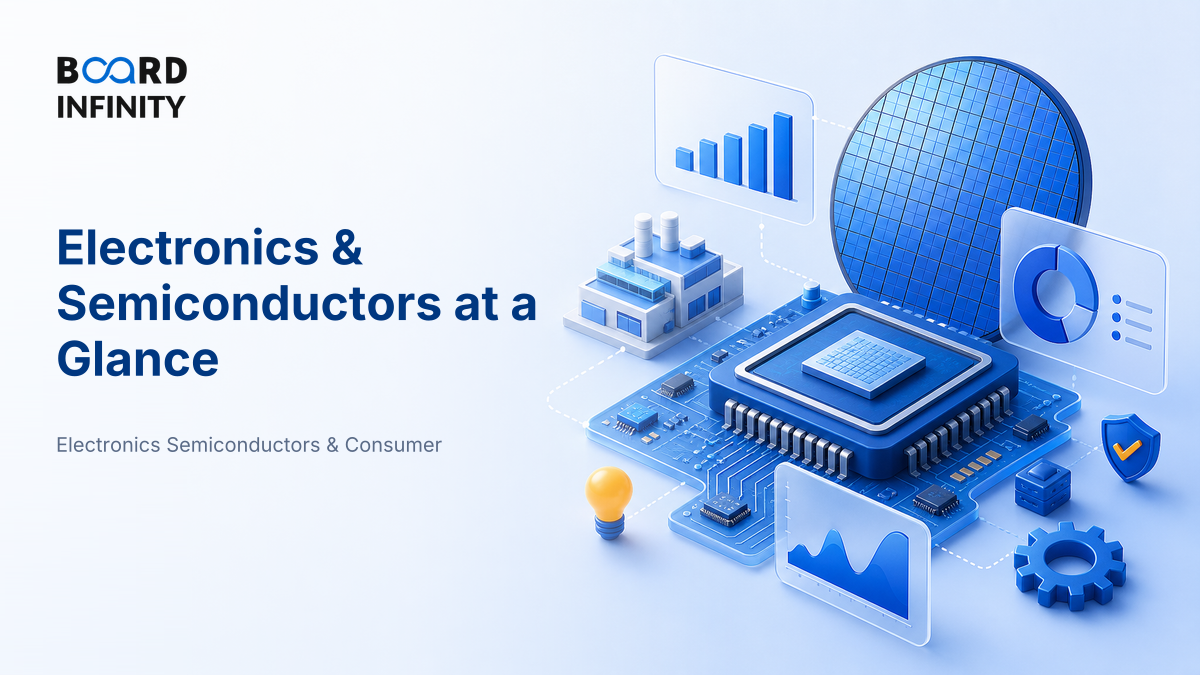 BOARD INFINITY

Electronics & Semiconductors at a Glance

Electronics Semiconductors & Consumer